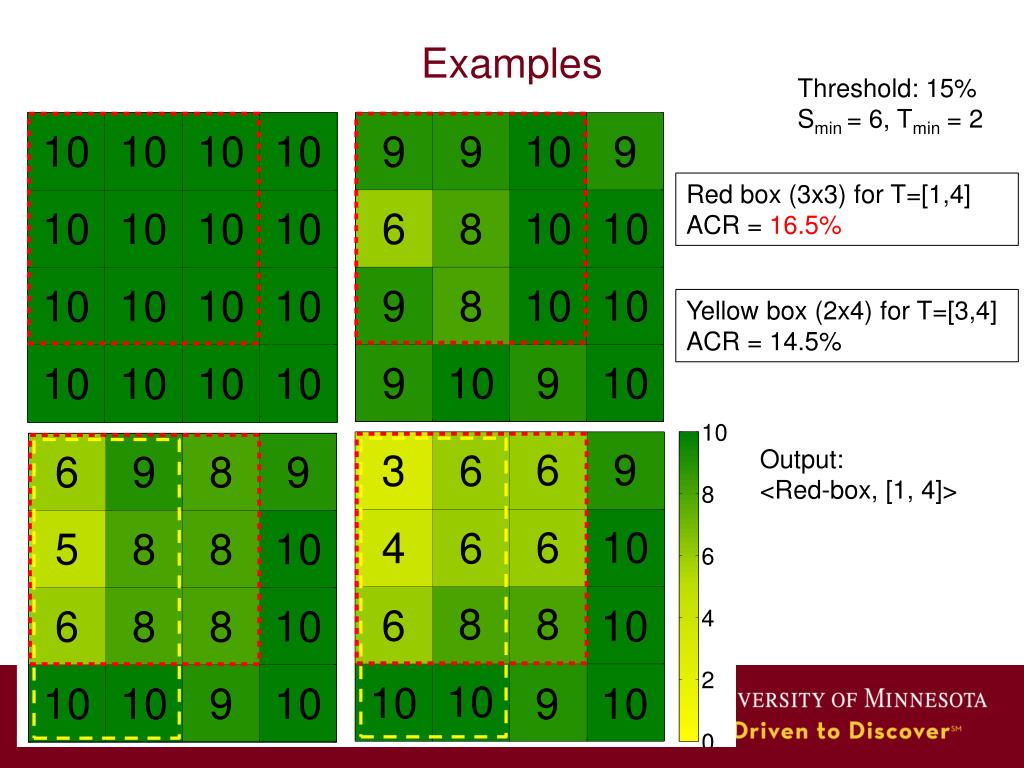 Examples

Threshold: 15%
$S_{min}$ = 6, $T_{min}$ = 2

| 10 | 10 | 10 | 10 |
|---|---|---|---|
| 10 | 10 | 10 | 10 |
| 10 | 10 | 10 | 10 |
| 10 | 10 | 10 | 10 |

| 9 | 9 | 10 | 9 |
|---|---|---|---|
| 6 | 8 | 10 | 10 |
| 9 | 8 | 10 | 10 |
| 9 | 10 | 9 | 10 |

Red box (3x3) for T=[1,4]
ACR = 16.5%

Yellow box (2x4) for T=[3,4]
ACR = 14.5%

| 6 | 9 | 8 | 9 |
|---|---|---|---|
| 5 | 8 | 8 | 10 |
| 6 | 8 | 8 | 10 |
| 10 | 10 | 9 | 10 |

| 3 | 6 | 6 | 9 |
|---|---|---|---|
| 4 | 6 | 6 | 10 |
| 6 | 8 | 8 | 10 |
| 10 | 10 | 9 | 10 |

10
8
6
4
2
0

Output:
<Red-box, [1, 4]>

VERSITY OF MINNESOTA
Driven to Discover℠